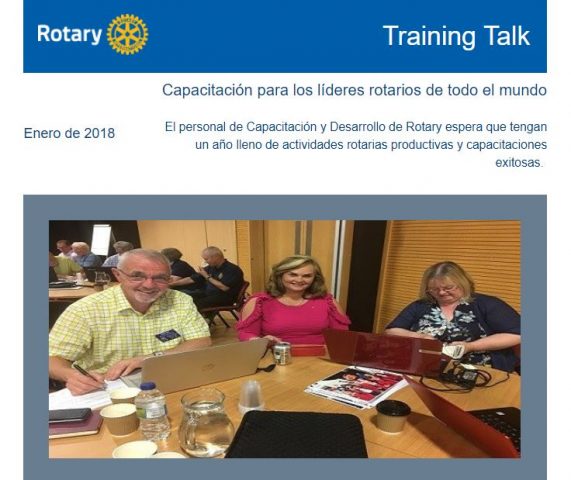 Rotary

Training Talk

Capacitación para los líderes rotarios de todo el mundo

Enero de 2018

El personal de Capacitación y Desarrollo de Rotary espera que tengan un año lleno de actividades rotarias productivas y capacitaciones exitosas.